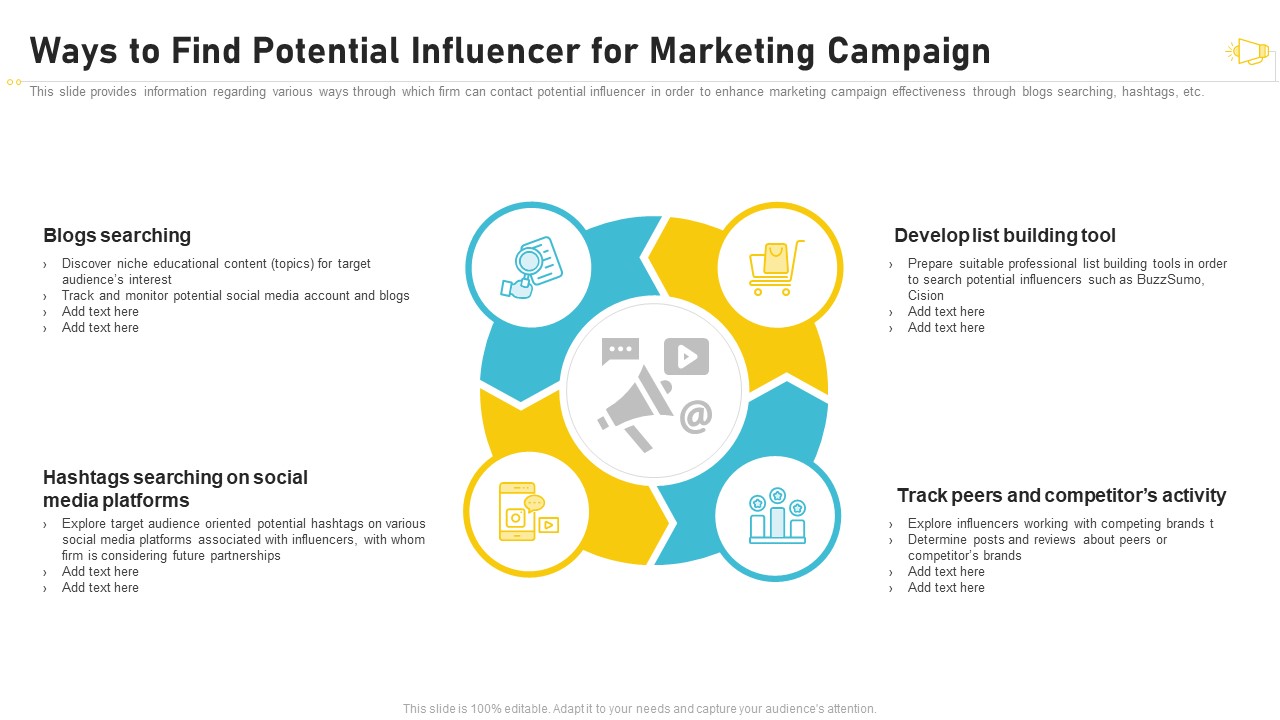 Ways to Find Potential Influencer for Marketing Campaign

This slide provides information regarding various ways through which firm can contact potential influencer in order to enhance marketing campaign effectiveness through blogs searching, hashtags, etc.

Blogs searching

› Discover niche educational content (topics) for target audience's interest
› Track and monitor potential social media account and blogs
› Add text here
› Add text here

Hashtags searching on social media platforms

› Explore target audience oriented potential hashtags on various social media platforms associated with influencers, with whom firm is considering future partnerships
› Add text here
› Add text here

Develop list building tool

› Prepare suitable professional list building tools in order to search potential influencers such as BuzzSumo, Cision
› Add text here
› Add text here

Track peers and competitor's activity

› Explore influencers working with competing brands t
› Determine posts and reviews about peers or competitor's brands
› Add text here
› Add text here

This slide is 100% editable. Adapt it to your needs and capture your audience's attention.